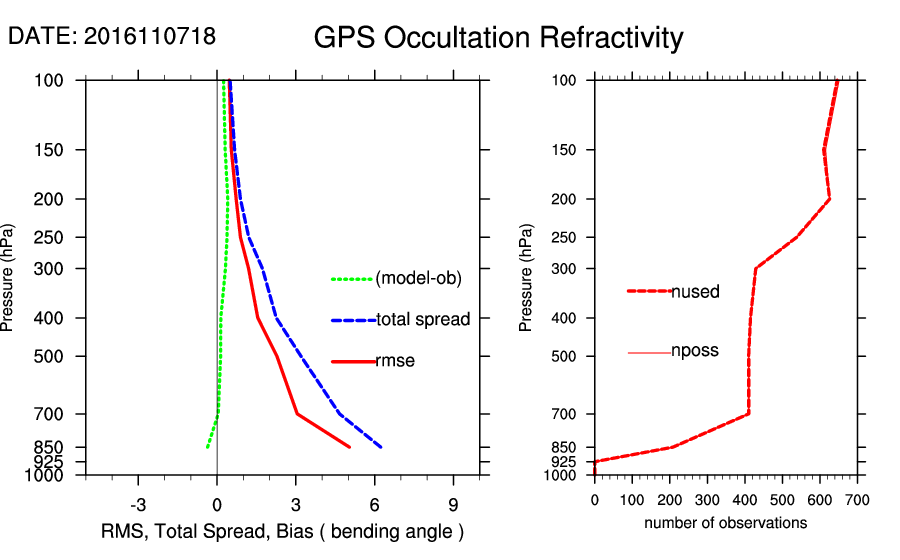 DATE: 2016110718

GPS Occultation Refractivity

Pressure (hPa)

100
150
200
250
300
400
500
700
850
925
1000

(model-ob)
total spread
rmse

-3 0 3 6 9

RMS, Total Spread, Bias ( bending angle )

Pressure (hPa)

100
150
200
250
300
400
500
700
850
925
1000

nused
nposs

0 100 200 300 400 500 600 700

number of observations